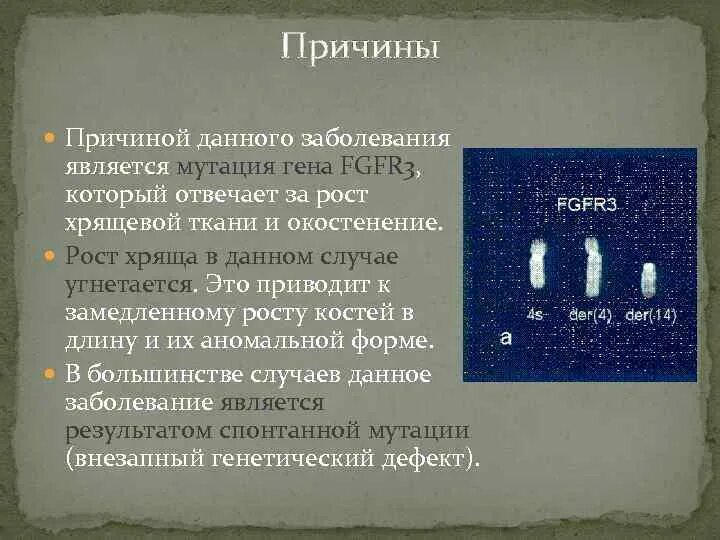 Причины

Причиной данного заболевания является мутация гена FGFR3, который отвечает за рост хрящевой ткани и окостенение.

Рост хряща в данном случае угнетается. Это приводит к замедленному росту костей в длину и их аномальной форме.

В большинстве случаев данное заболевание является результатом спонтанной мутации (внезапный генетический дефект).

FGFR3

4s

der(4)

der(14)

a